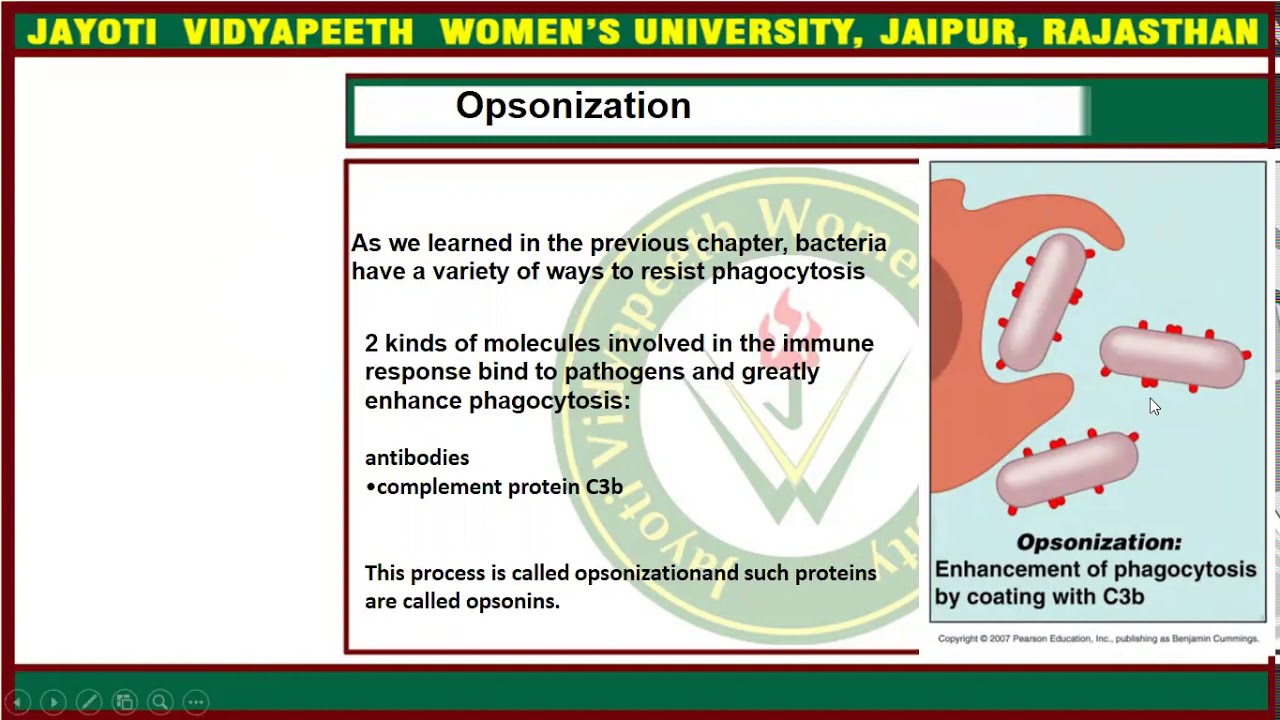 JAYOTI VIDYAPEETH WOMEN'S UNIVERSITY, JAIPUR, RAJASTHAN

Opsonization

As we learned in the previous chapter, bacteria have a variety of ways to resist phagocytosis

2 kinds of molecules involved in the immune response bind to pathogens and greatly enhance phagocytosis:

antibodies
•complement protein C3b

This process is called opsonizationand such proteins are called opsonins.

Opsonization:
Enhancement of phagocytosis by coating with C3b

Copyright © 2007 Pearson Education, Inc., publishing as Benjamin Cummings.